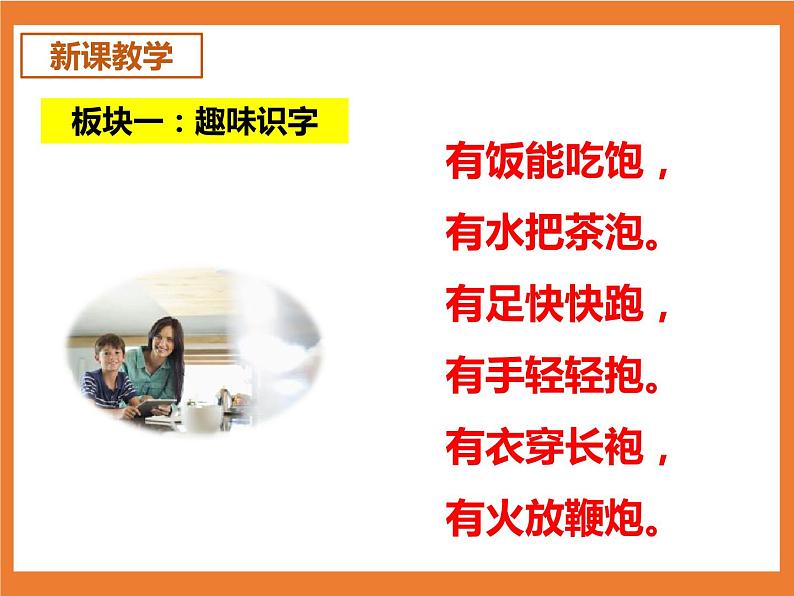 新课教学

板块一：趣味识字

有饭能吃饱，
有水把茶泡。
有足快快跑，
有手轻轻抱。
有衣穿长袍，
有火放鞭炮。